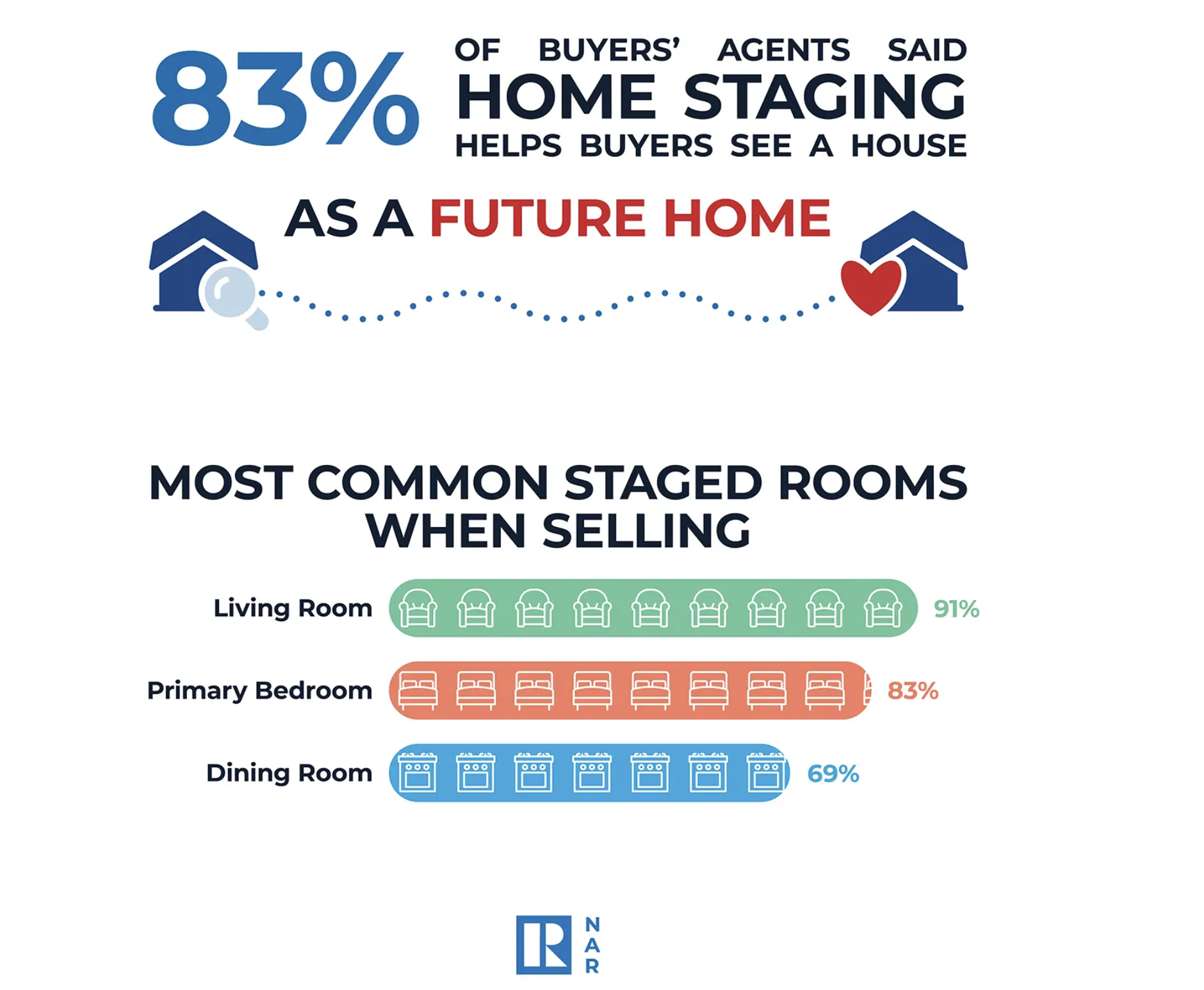 83% OF BUYERS' AGENTS SAID HOME STAGING HELPS BUYERS SEE A HOUSE

AS A FUTURE HOME

MOST COMMON STAGED ROOMS WHEN SELLING

Living Room 91%

Primary Bedroom 83%

Dining Room 69%

R

NAR